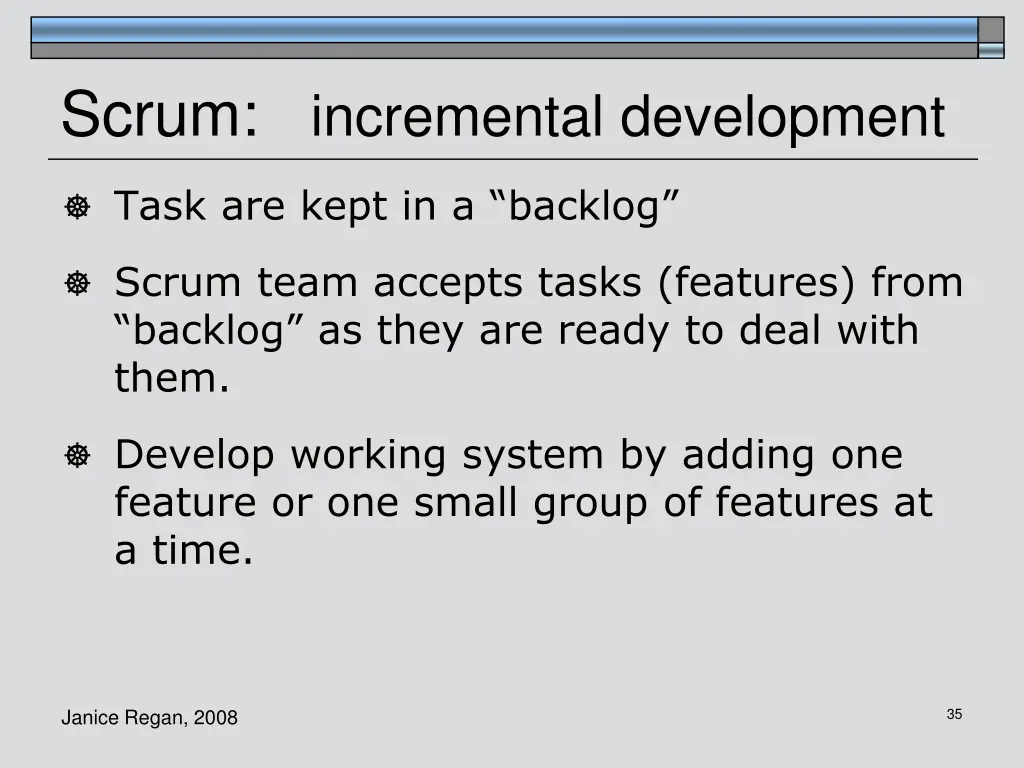 Scrum: incremental development

Task are kept in a “backlog”

Scrum team accepts tasks (features) from “backlog” as they are ready to deal with them.

Develop working system by adding one feature or one small group of features at a time.

Janice Regan, 2008

35